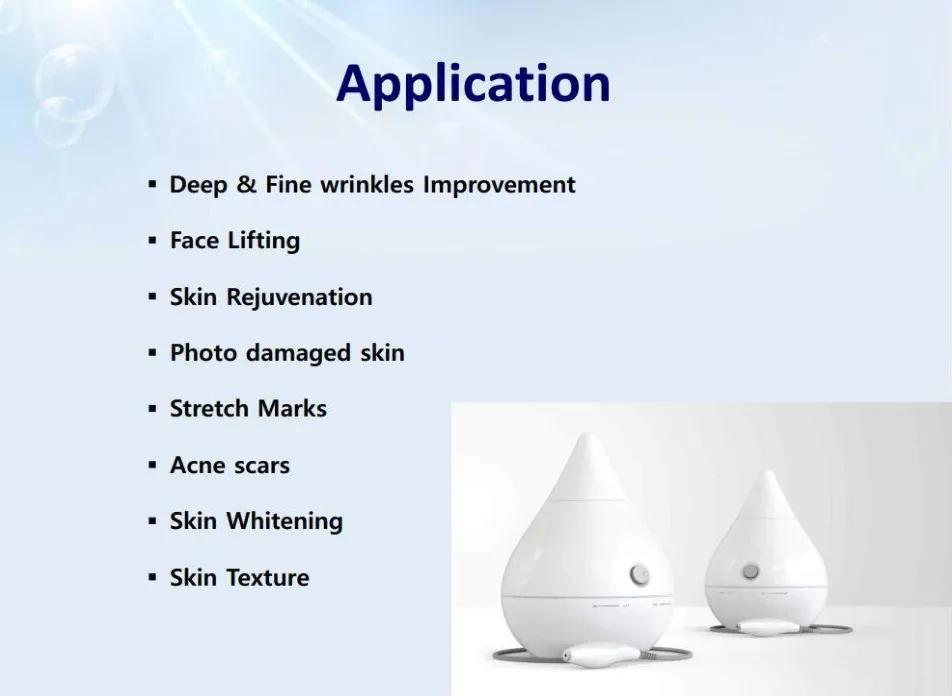 Application

• Deep & Fine wrinkles Improvement

• Face Lifting

• Skin Rejuvenation

• Photo damaged skin

• Stretch Marks

• Acne scars

• Skin Whitening

• Skin Texture